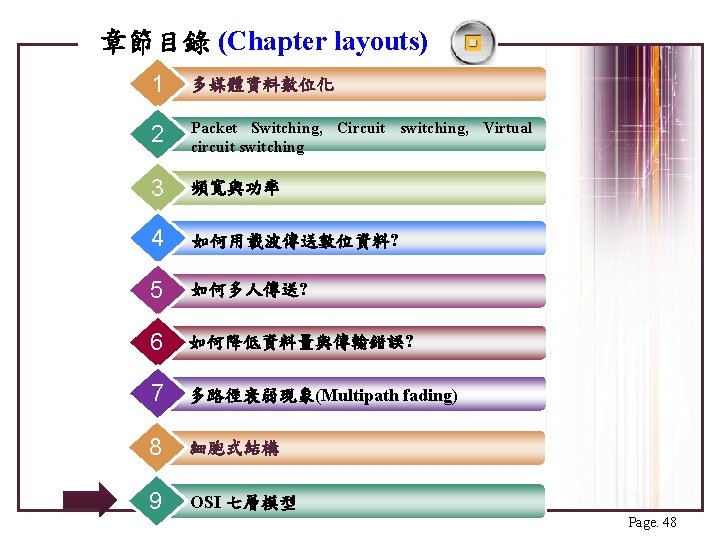 章節目錄 (Chapter layouts)

1 多媒體資料數位化

2 Packet Switching, Circuit switching, Virtual circuit switching

3 頻寬與功率

4 如何用載波傳送數位資料?

5 如何多人傳送?

6 如何降低資料量與傳輸錯誤?

7 多路徑衰弱現象(Multipath fading)

8 細胞式結構

9 OSI 七層模型

Page. 48